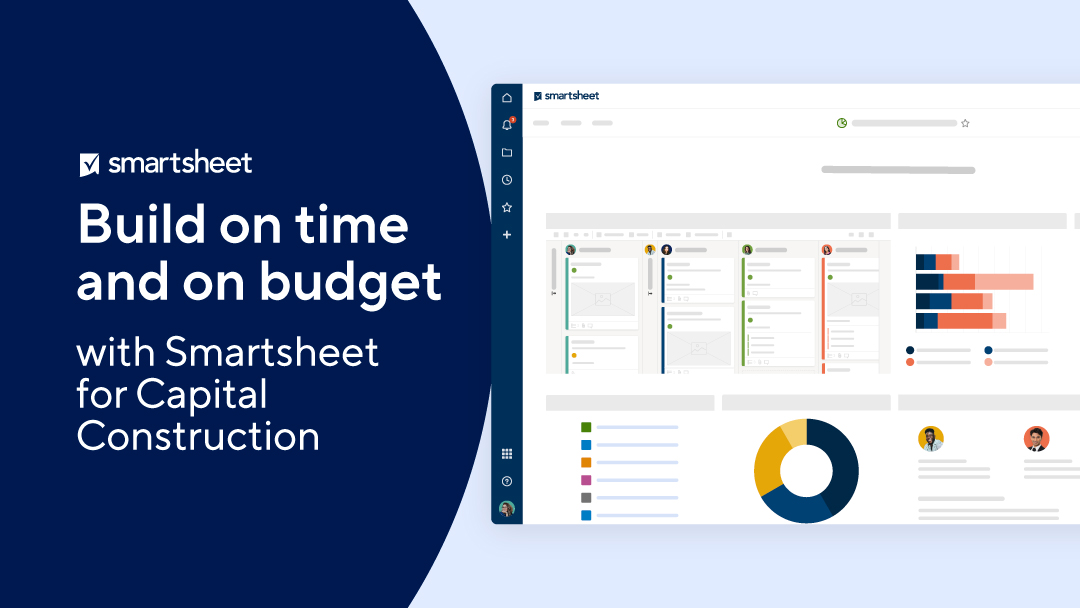 smartsheet

Build on time and on budget

with Smartsheet for Capital Construction

smartsheet